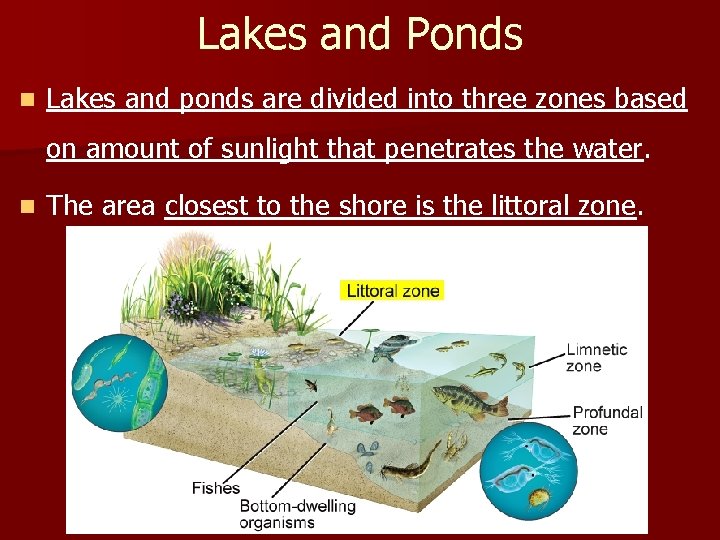 Lakes and Ponds

Lakes and ponds are divided into three zones based on amount of sunlight that penetrates the water.

The area closest to the shore is the littoral zone.

Littoral zone

Limnetic zone

Profundal zone

Fishes

Bottom-dwelling organisms